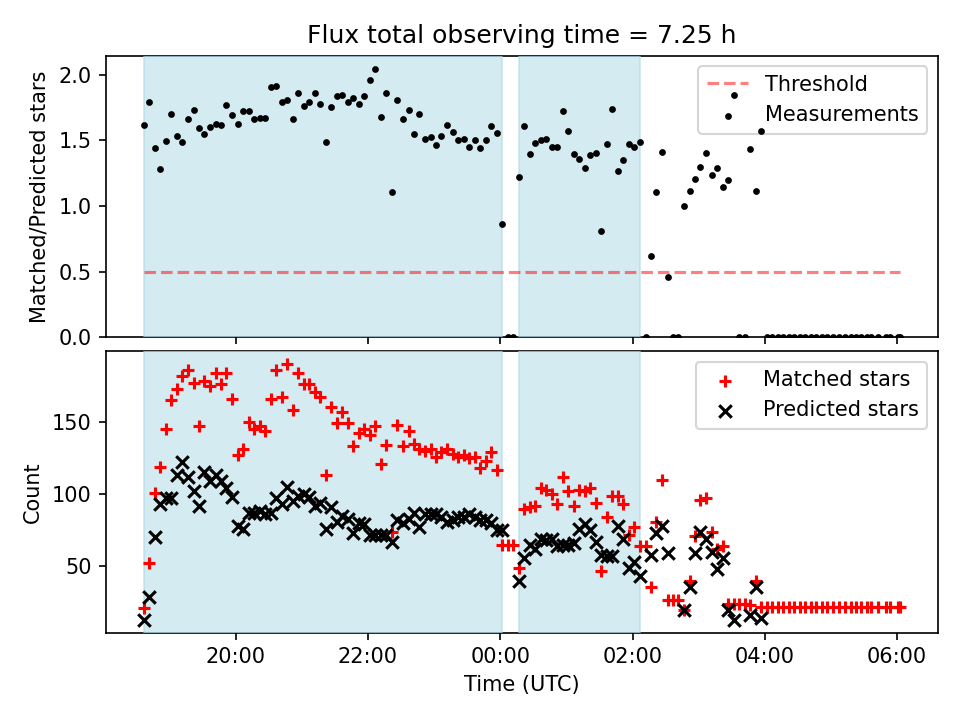 Flux total observing time = 7.25 h

Matched/Predicted stars

2.0
1.5
1.0
0.5
0.0

Threshold
Measurements

Count

150
100
50

Matched stars
Predicted stars

20:00
22:00
00:00
02:00
04:00
06:00

Time (UTC)